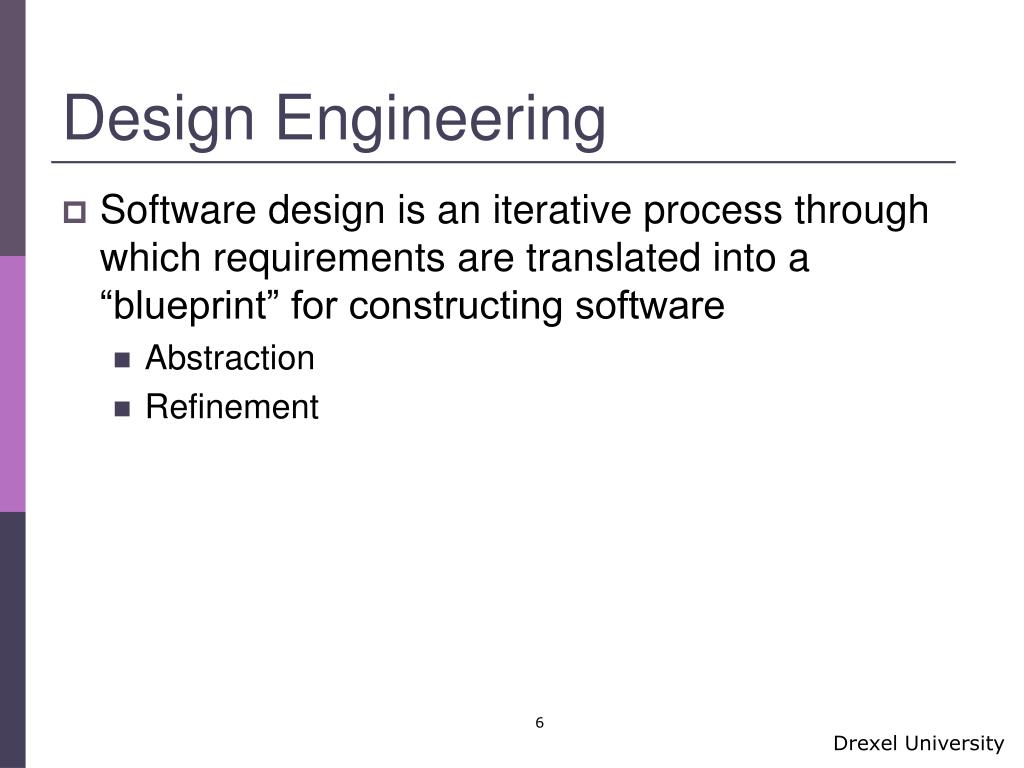 Design Engineering

Software design is an iterative process through which requirements are translated into a “blueprint” for constructing software

Abstraction

Refinement

6

Drexel University